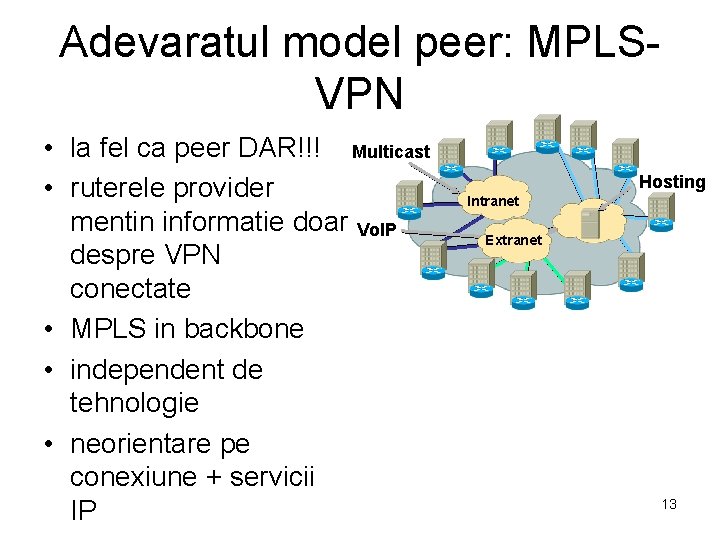 Adevaratul model peer: MPLS-VPN

• la fel ca peer DAR!!!
• ruterele provider mentin informatie doar despre VPN conectate
• MPLS in backbone
• independent de tehnologie
• neorientare pe conexiune + servicii IP

Multicast
Hosting
Intranet
VoIP
Extranet

13